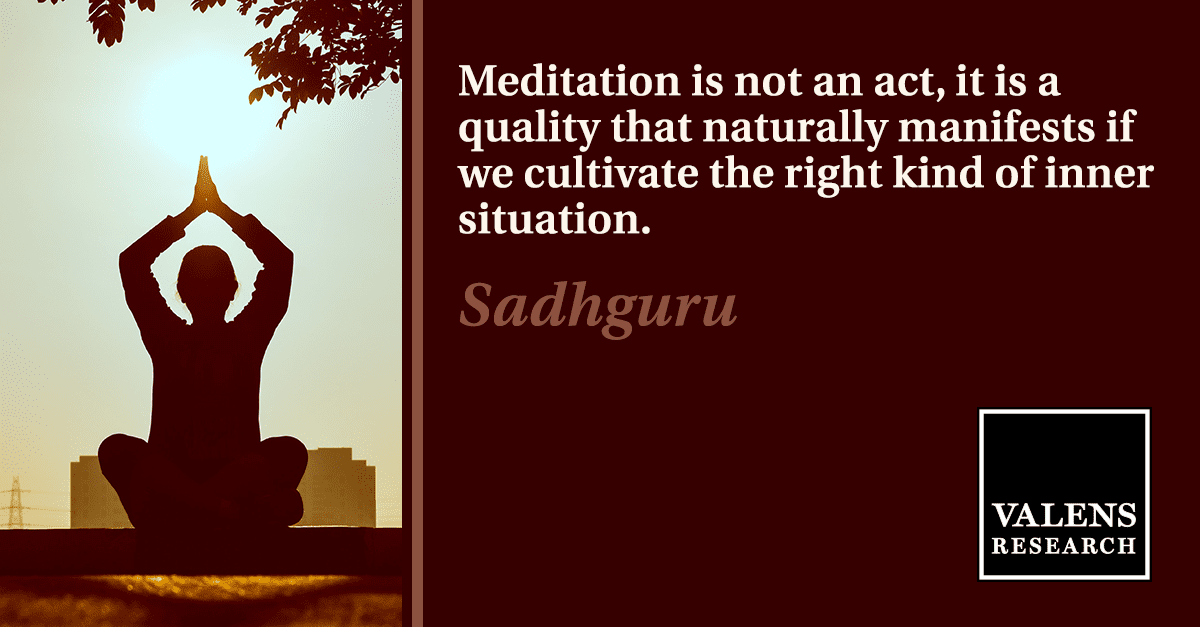 Meditation is not an act, it is a quality that naturally manifests if we cultivate the right kind of inner situation.

Sadhguru

VALENS
RESEARCH